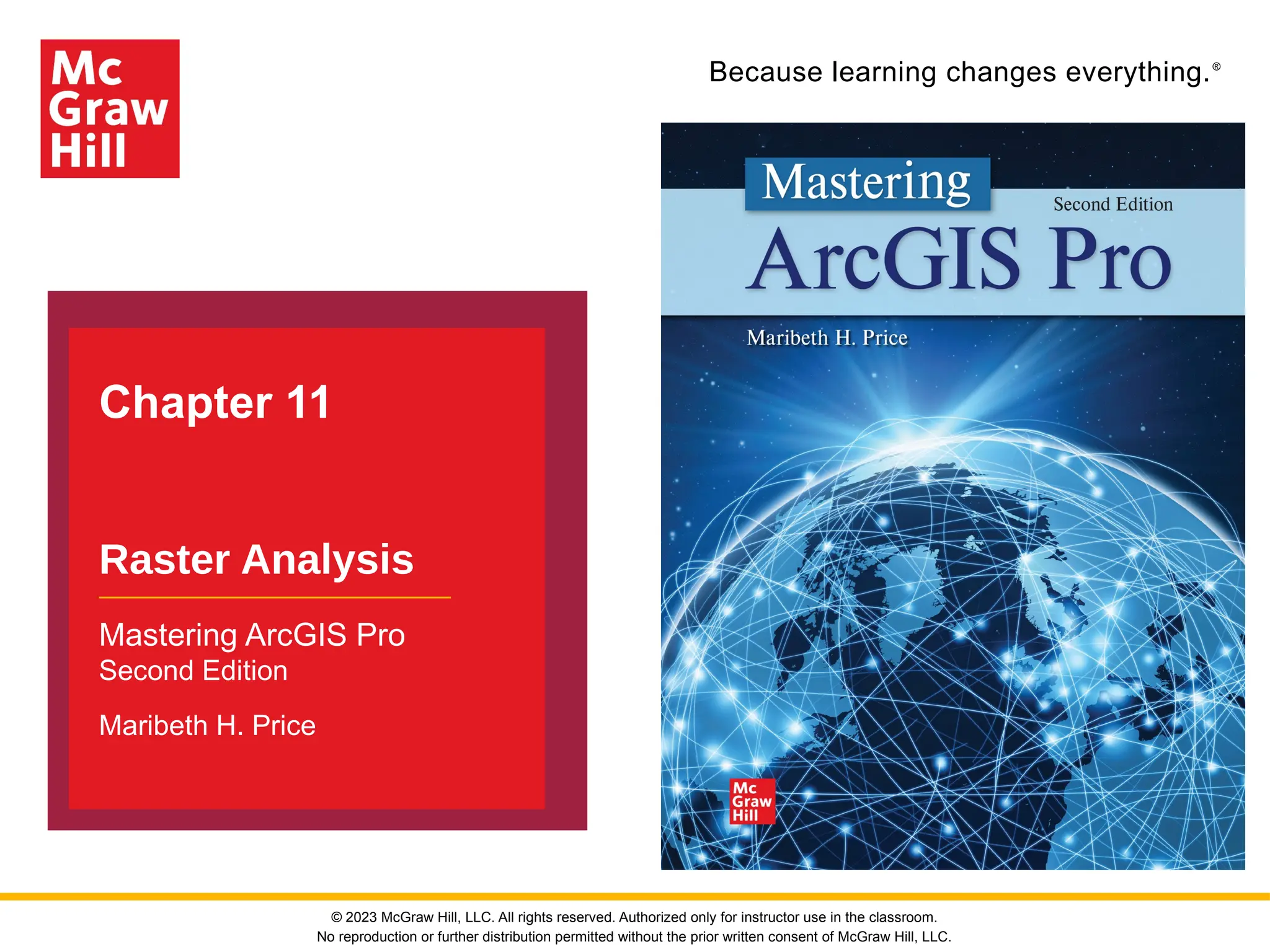 Mc Graw Hill

Because learning changes everything.®

Chapter 11

Raster Analysis

Mastering ArcGIS Pro
Second Edition

Maribeth H. Price

Mastering
Second Edition
ArcGIS Pro

Maribeth H. Price

Mc Graw Hill

© 2023 McGraw Hill, LLC. All rights reserved. Authorized only for instructor use in the classroom.
No reproduction or further distribution permitted without the prior written consent of McGraw Hill, LLC.